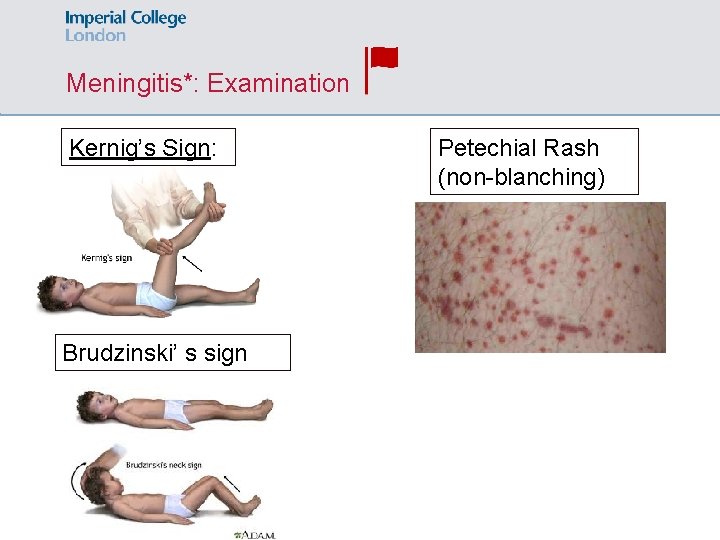 Imperial College
London

Meningitis*: Examination

Kernig's Sign:

Kernig's sign

Brudzinski' s sign

Brudzinski's neck sign

A.D.A.M.

Petechial Rash
(non-blanching)